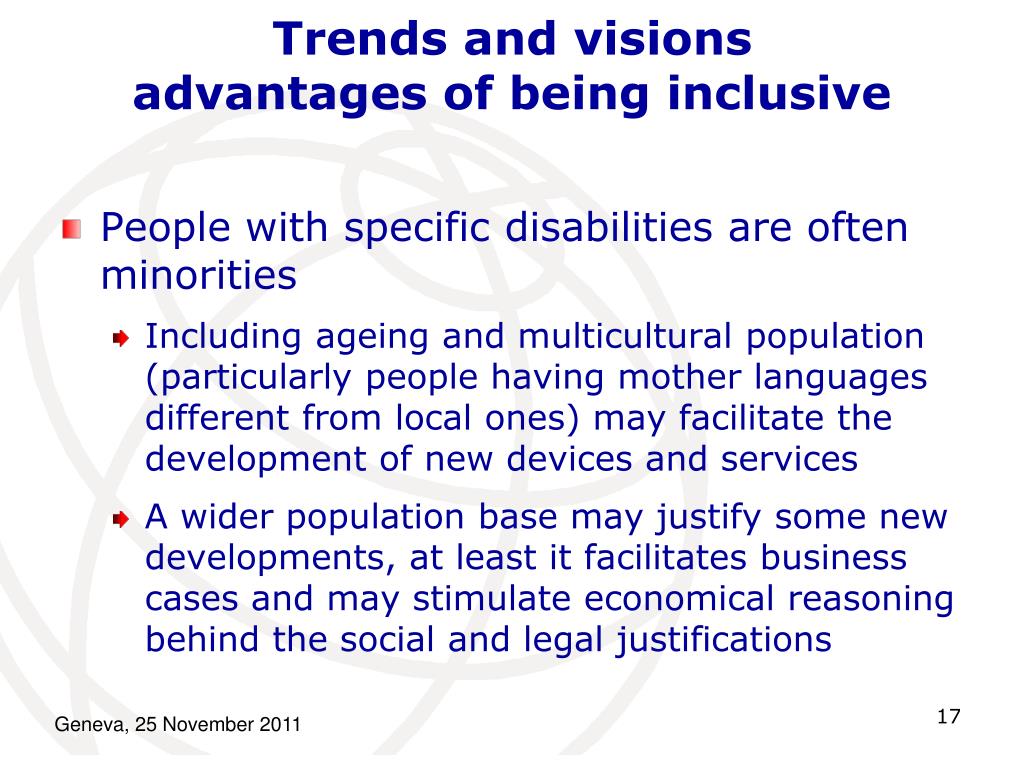 Trends and visions
advantages of being inclusive

People with specific disabilities are often minorities

Including ageing and multicultural population (particularly people having mother languages different from local ones) may facilitate the development of new devices and services

A wider population base may justify some new developments, at least it facilitates business cases and may stimulate economical reasoning behind the social and legal justifications

Geneva, 25 November 2011

17